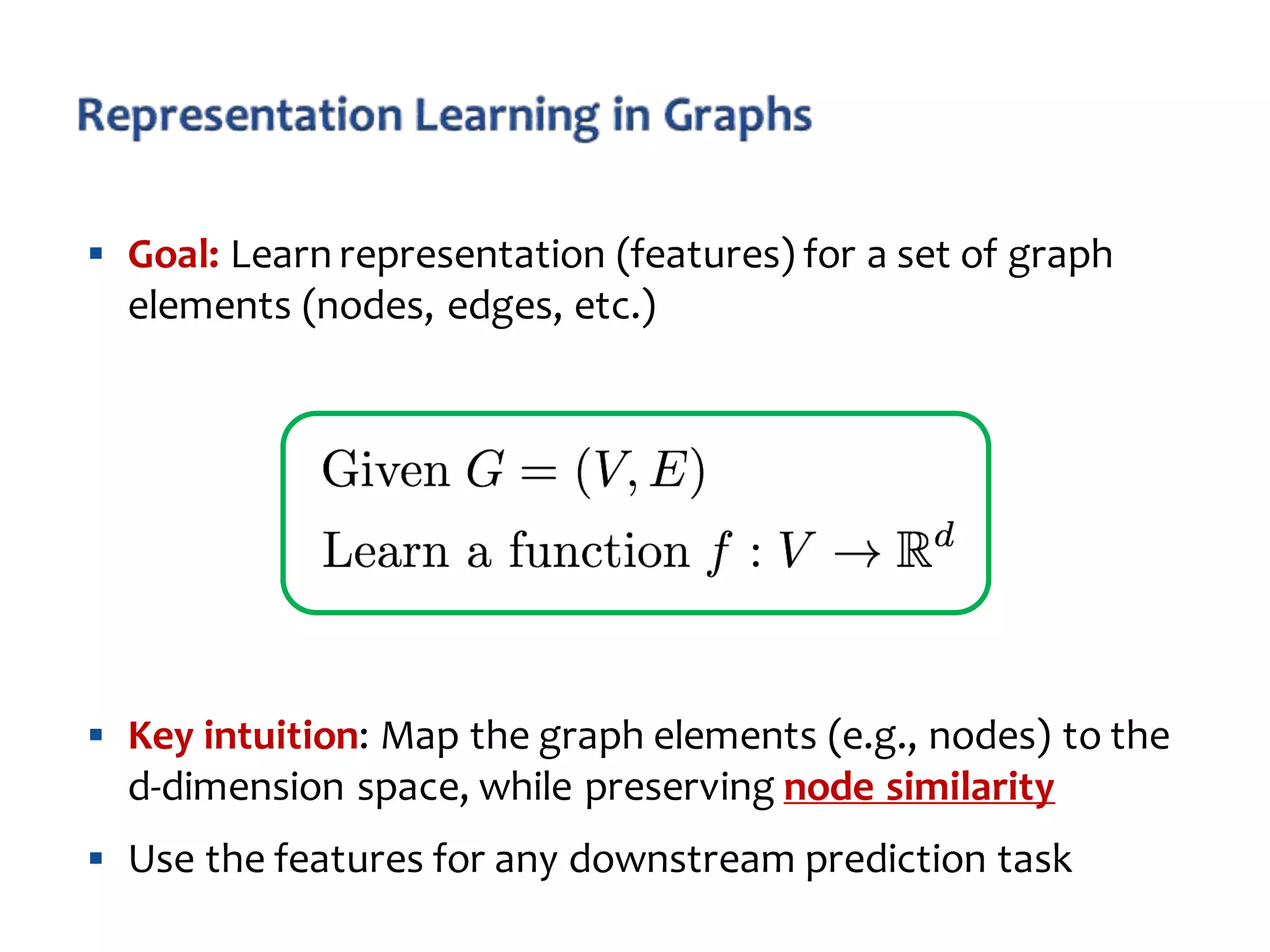 Representation Learning in Graphs

▪ Goal: Learn representation (features) for a set of graph elements (nodes, edges, etc.)

Given $G = (V, E)$
Learn a function $f : V \rightarrow \mathbb{R}^d$

▪ Key intuition: Map the graph elements (e.g., nodes) to the d-dimension space, while preserving node similarity

▪ Use the features for any downstream prediction task